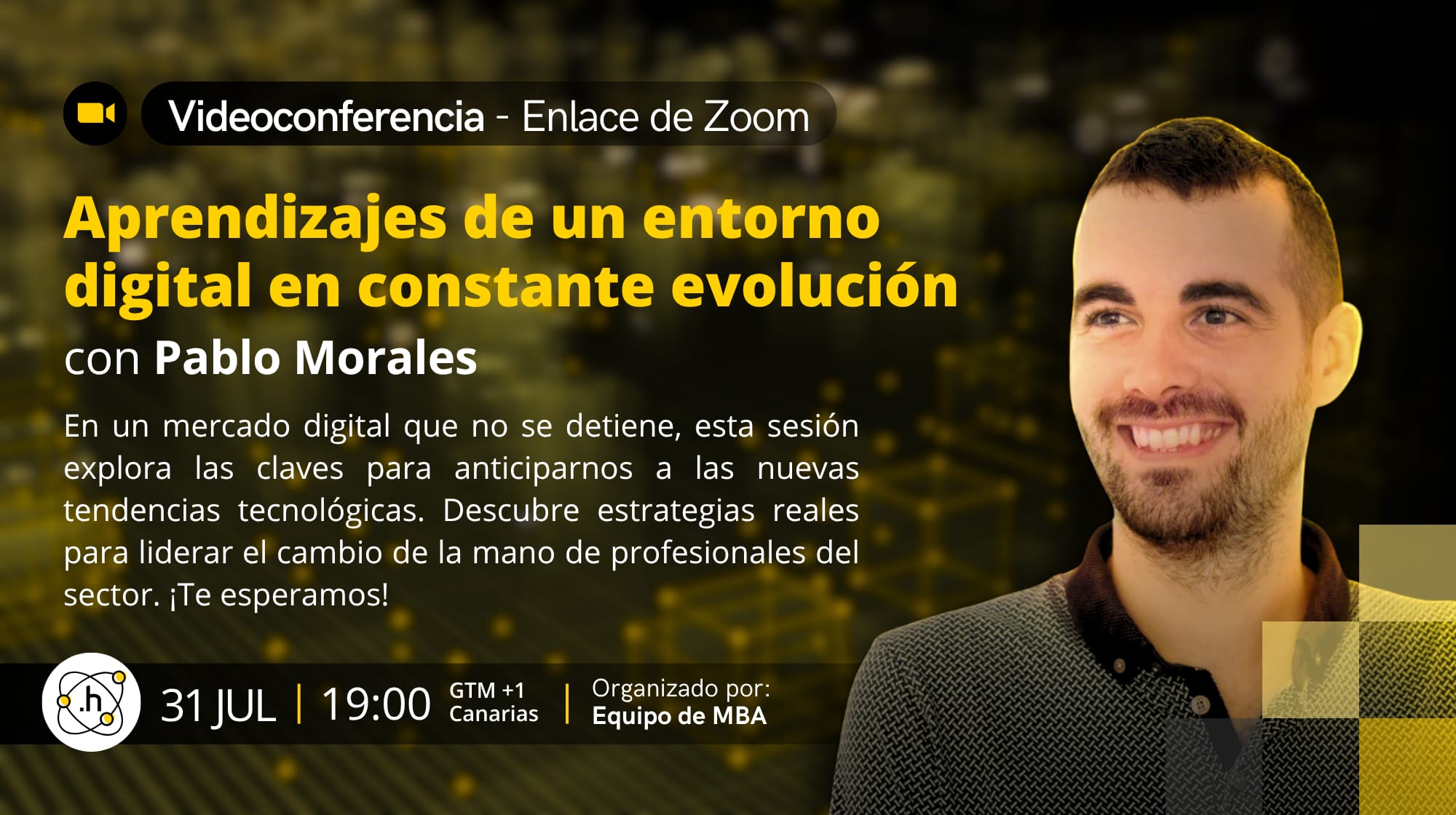 Videoconferencia - Enlace de Zoom

Aprendizajes de un entorno digital en constante evolución

con Pablo Morales

En un mercado digital que no se detiene, esta sesión explora las claves para anticiparnos a las nuevas tendencias tecnológicas. Descubre estrategias reales para liderar el cambio de la mano de profesionales del sector. ¡Te esperamos!

.h

31 JUL | 19:00 GTM +1 Canarias | Organizado por: Equipo de MBA